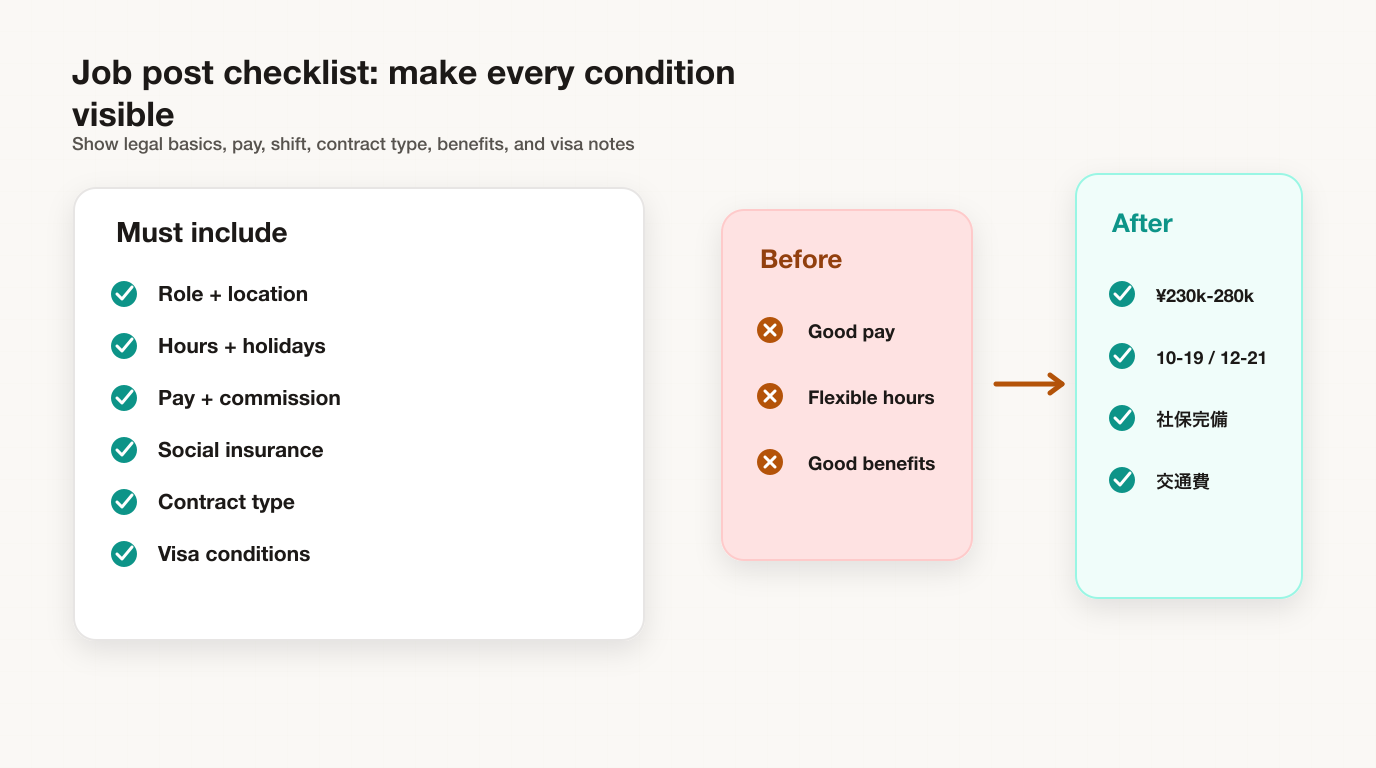 Job post checklist: make every condition visible
Show legal basics, pay, shift, contract type, benefits, and visa notes

Must include

Role + location

Hours + holidays

Pay + commission

Social insurance

Contract type

Visa conditions

Before

Good pay

Flexible hours

Good benefits

After

¥230k-280k

10-19 / 12-21

社保完備

交通費